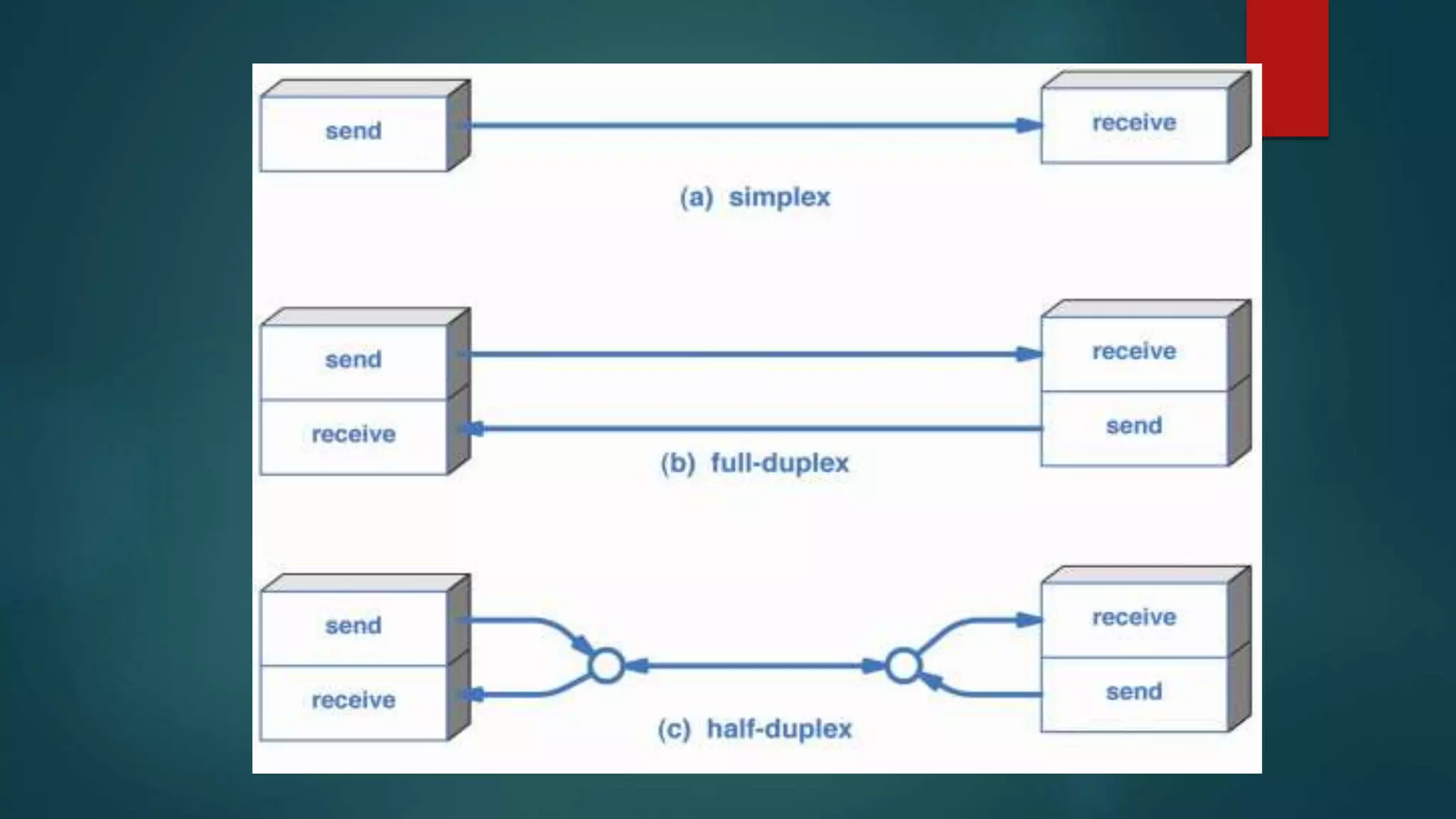 send

receive

(a) simplex

send

receive

receive

send

(b) full-duplex

send

receive

receive

send

(c) half-duplex